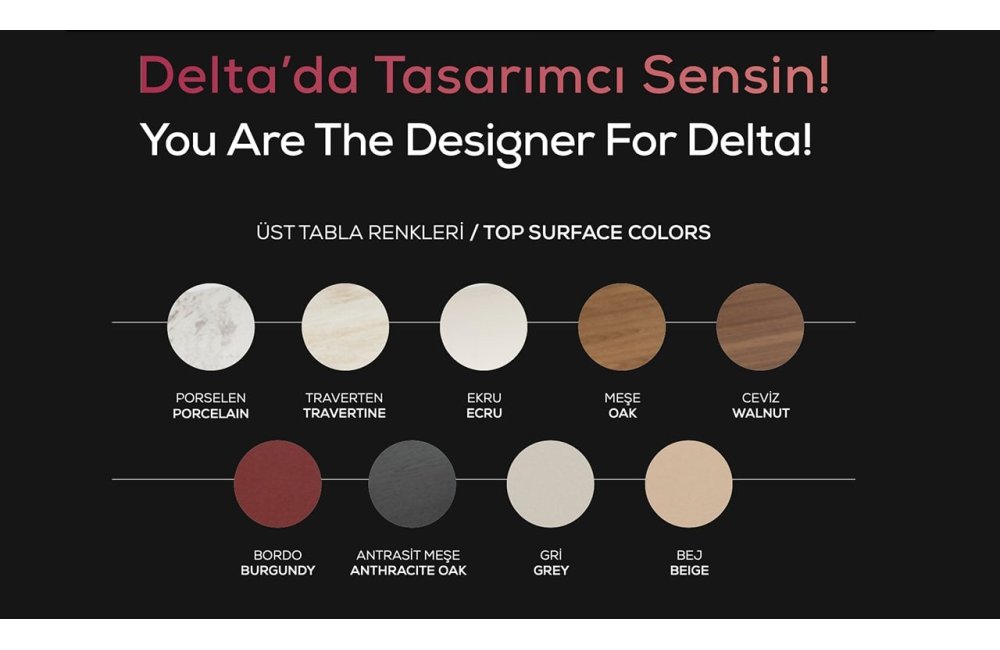 Delta'da Tasarımcı Sensin!
You Are The Designer For Delta!

ÜST TABLA RENKLERİ / TOP SURFACE COLORS

PORSELEN
PORCELAIN

TRAVERTEN
TRAVERTINE

EKRU
ECRU

MEŞE
OAK

CEVİZ
WALNUT

BORDO
BURGUNDY

ANTRASİT MEŞE
ANTHRACITE OAK

GRİ
GREY

BEJ
BEIGE